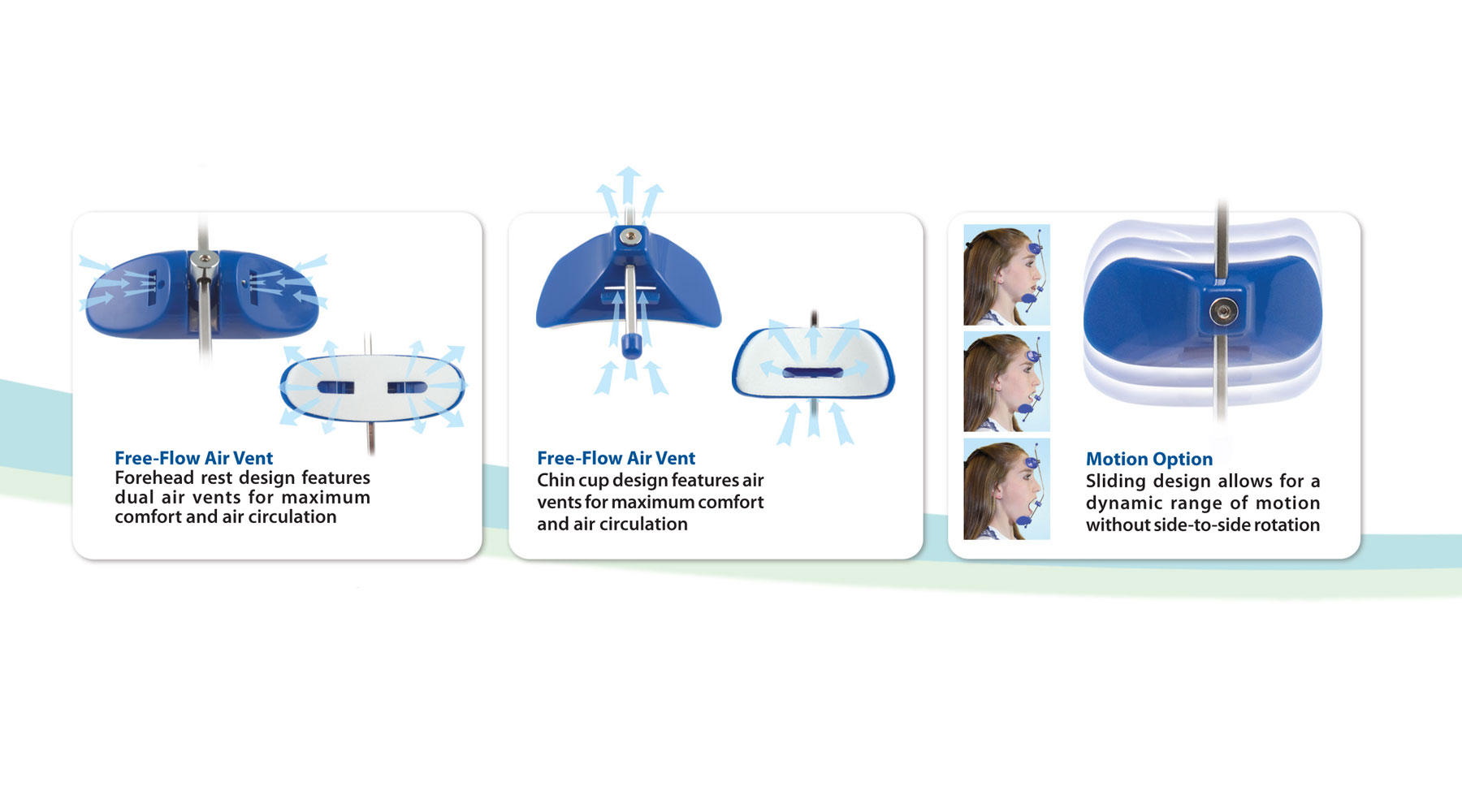 Free-Flow Air Vent
Forehead rest design features dual air vents for maximum comfort and air circulation

Free-Flow Air Vent
Chin cup design features air vents for maximum comfort and air circulation

Motion Option
Sliding design allows for a dynamic range of motion without side-to-side rotation